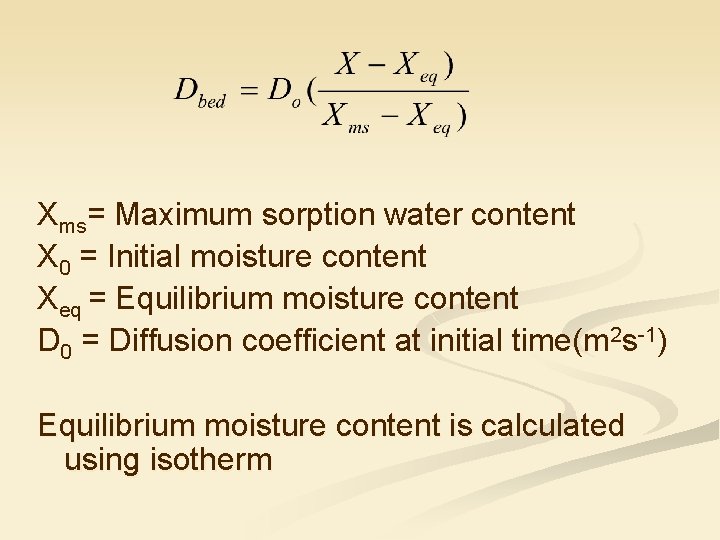 $D_{bed} = D_o(\frac{X - X_{eq})}{X_{ms} - X_{eq})}$

$X_{ms}$= Maximum sorption water content
$X_0$ = Initial moisture content
$X_{eq}$ = Equilibrium moisture content
$D_0$ = Diffusion coefficient at initial time($m^2s^{-1}$)

Equilibrium moisture content is calculated using isotherm